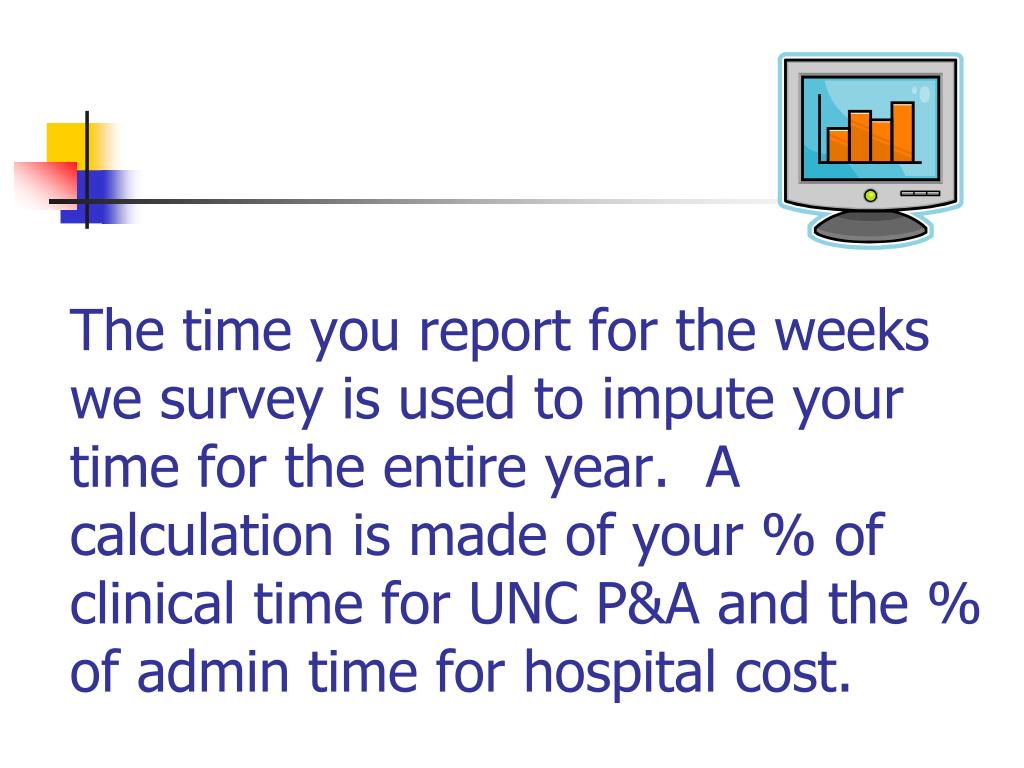 The time you report for the weeks we survey is used to impute your time for the entire year.  A calculation is made of your % of clinical time for UNC P&A and the % of admin time for hospital cost.